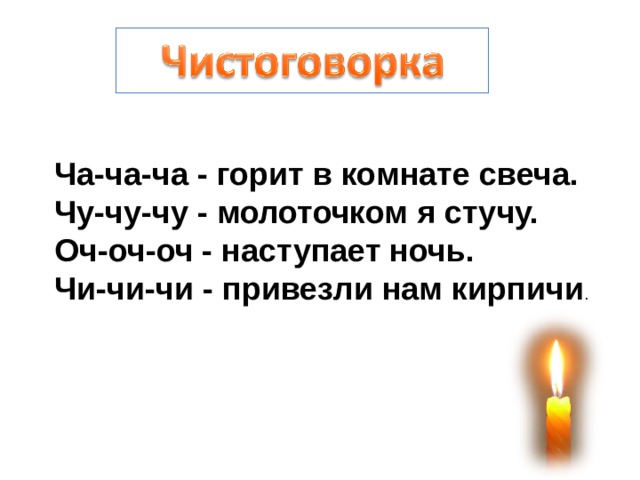 Чистоговорка

Ча-ча-ча - горит в комнате свеча.
Чу-чу-чу - молоточком я стучу.
Оч-оч-оч - наступает ночь.
Чи-чи-чи - привезли нам кирпичи.